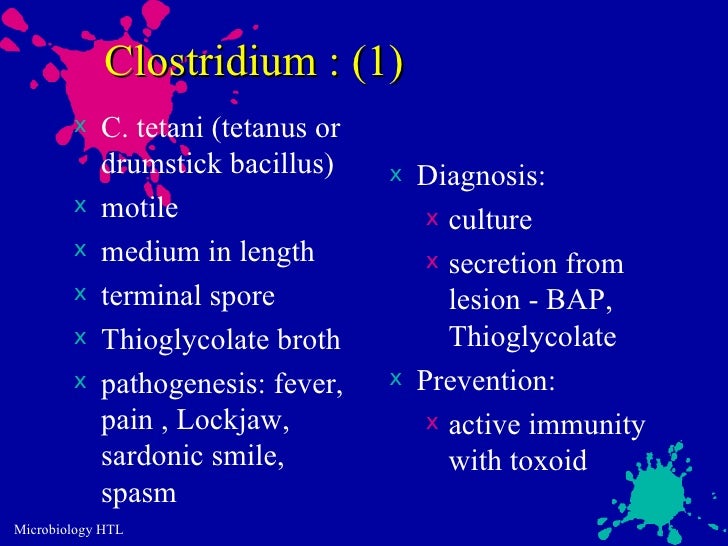 Clostridium : (1)

x C. tetani (tetanus or drumstick bacillus)
x motile
x medium in length
x terminal spore
x Thioglycolate broth
x pathogenesis: fever, pain , Lockjaw, sardonic smile, spasm

x Diagnosis:
x culture
x secretion from lesion - BAP, Thioglycolate
x Prevention:
x active immunity with toxoid

Microbiology HTL